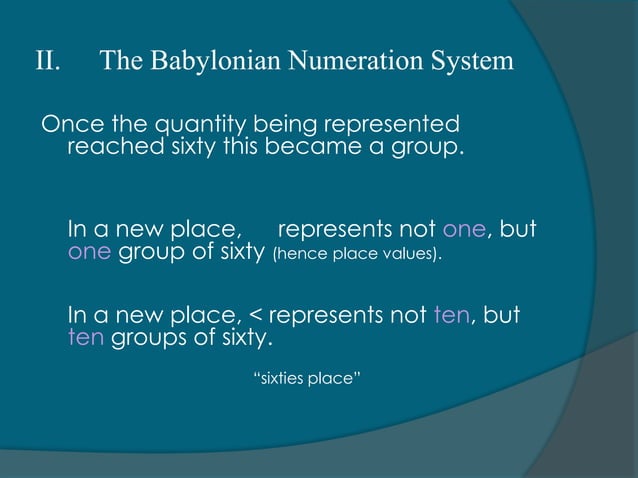 II. The Babylonian Numeration System

Once the quantity being represented reached sixty this became a group.

In a new place, represents not one, but one group of sixty (hence place values).

In a new place, < represents not ten, but ten groups of sixty.

"sixties place"